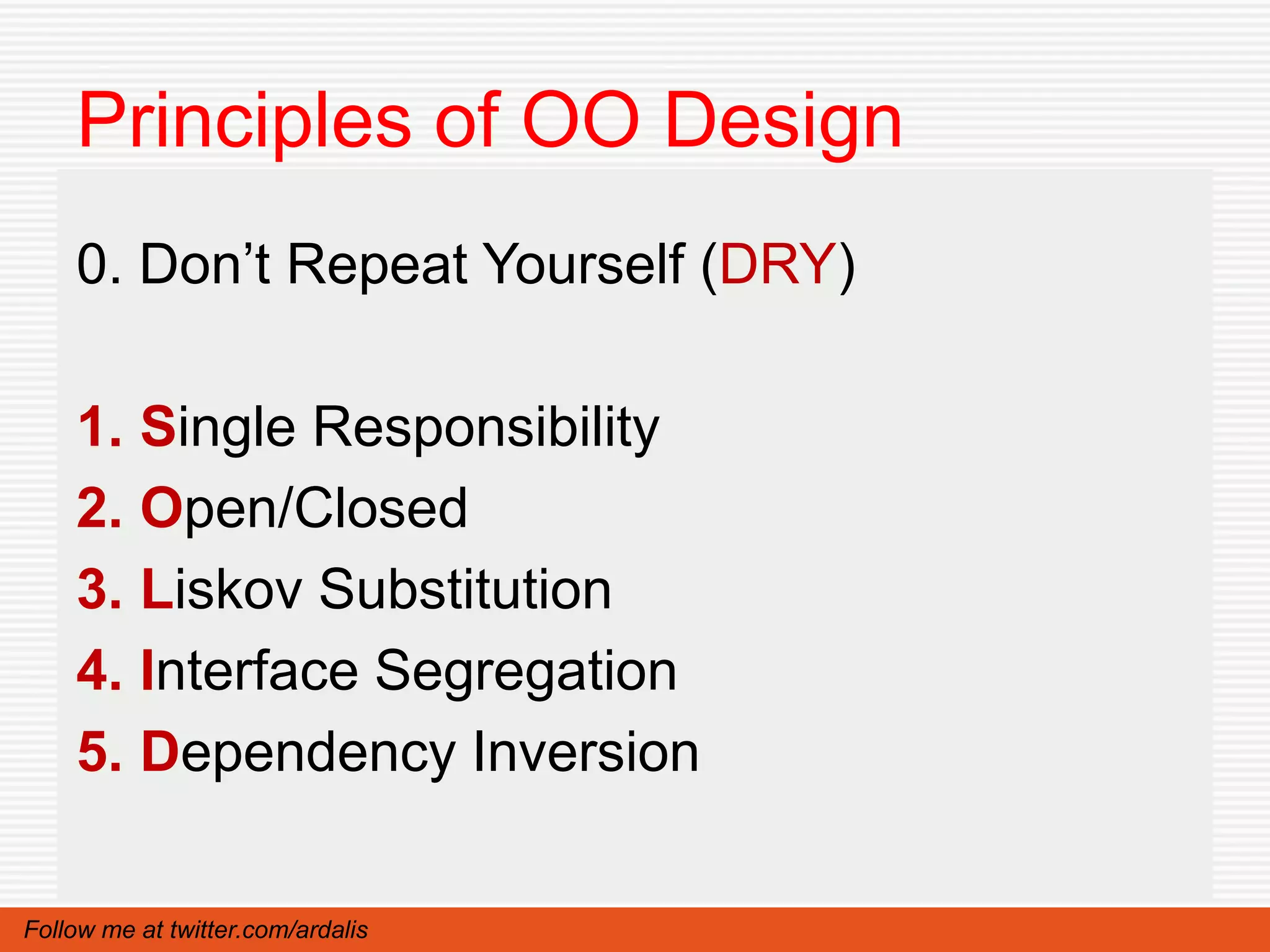 Principles of OO Design

0. Don’t Repeat Yourself (DRY)

1. Single Responsibility
2. Open/Closed
3. Liskov Substitution
4. Interface Segregation
5. Dependency Inversion

Follow me at twitter.com/ardalis